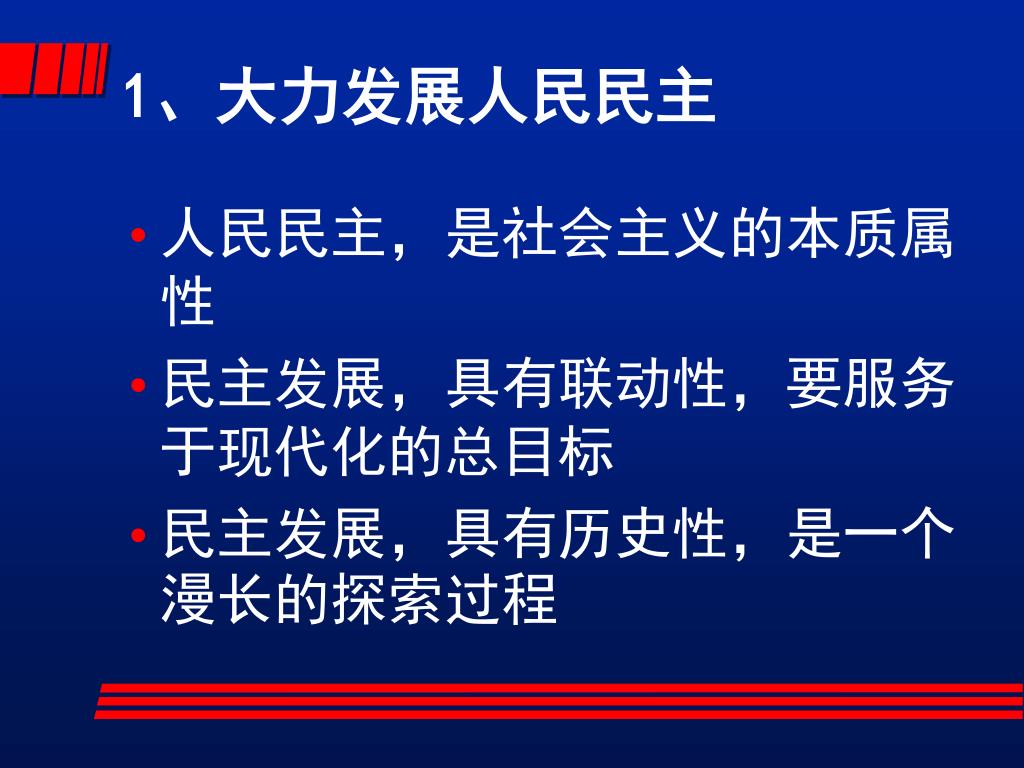 1、大力发展人民民主

• 人民民主，是社会主义的本质属性

• 民主发展，具有联动性，要服务于现代化的总目标

• 民主发展，具有历史性，是一个漫长的探索过程